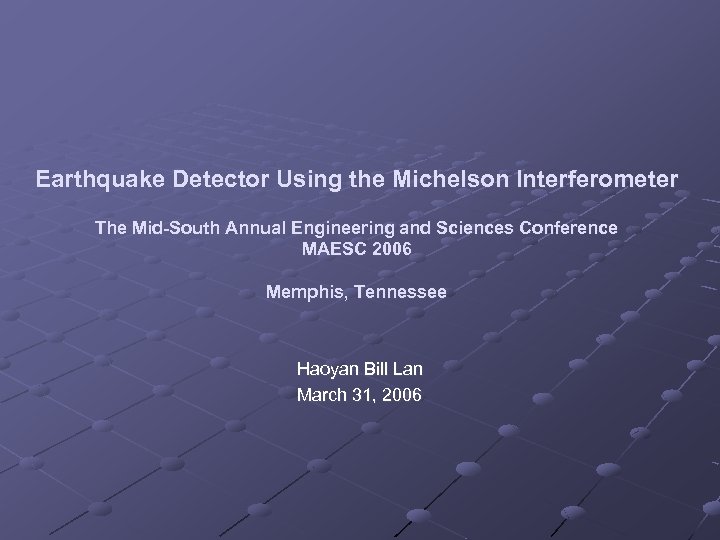 Earthquake Detector Using the Michelson Interferometer

The Mid-South Annual Engineering and Sciences Conference
MAESC 2006

Memphis, Tennessee

Haoyan Bill Lan
March 31, 2006